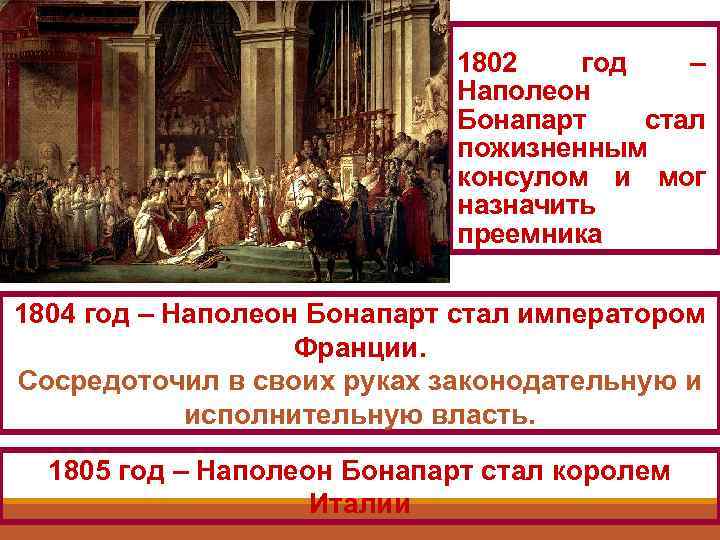 1802 год – Наполеон Бонапарт стал пожизненным консулом и мог назначить преемника

1804 год – Наполеон Бонапарт стал императором Франции.
Сосредоточил в своих руках законодательную и исполнительную власть.

1805 год – Наполеон Бонапарт стал королем Италии